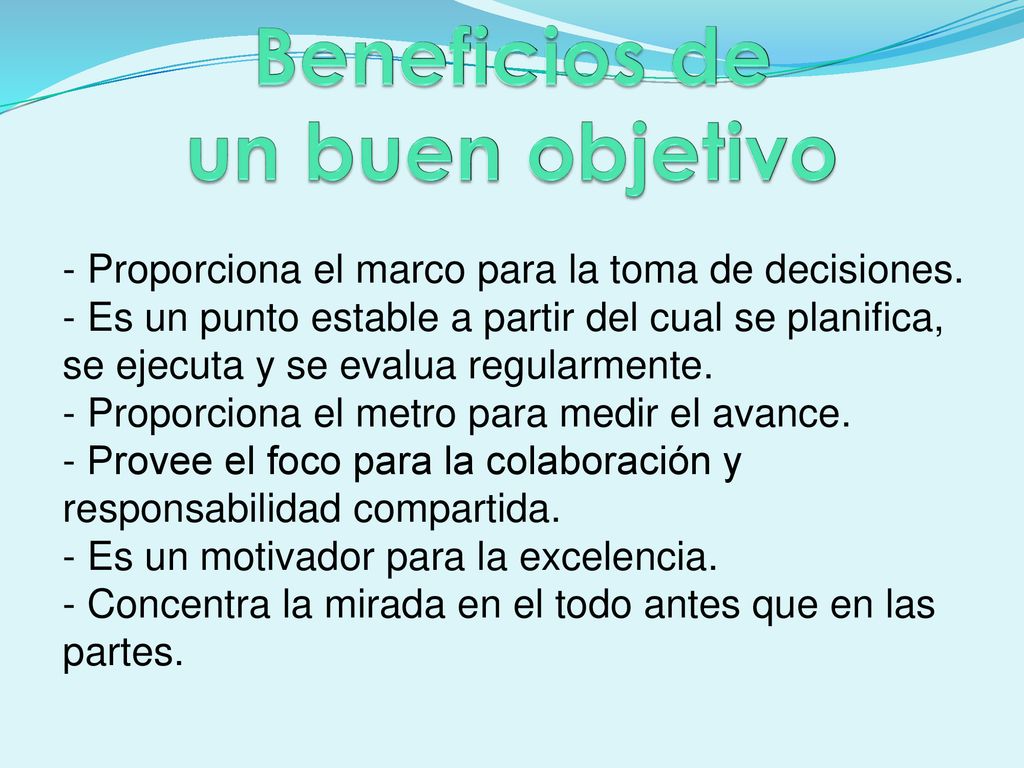 Beneficios de
un buen objetivo

- Proporciona el marco para la toma de decisiones.
- Es un punto estable a partir del cual se planifica, se ejecuta y se evalua regularmente.
- Proporciona el metro para medir el avance.
- Provee el foco para la colaboración y responsabilidad compartida.
- Es un motivador para la excelencia.
- Concentra la mirada en el todo antes que en las partes.